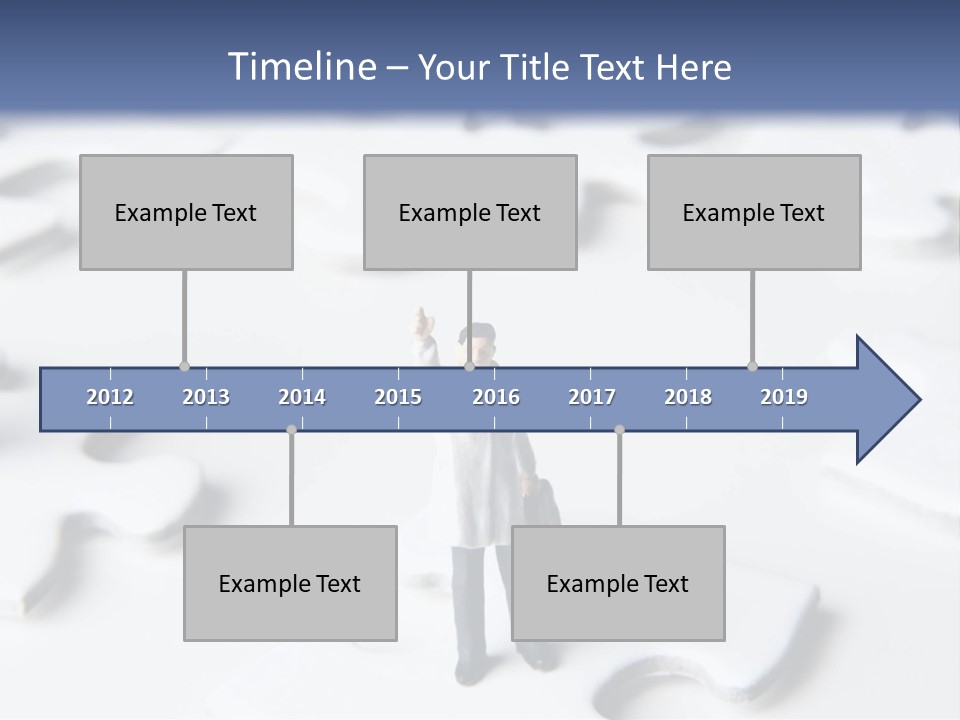 Timeline – Your Title Text Here

Example Text

Example Text

Example Text

2012 2013 2014 2015 2016 2017 2018 2019

Example Text

Example Text